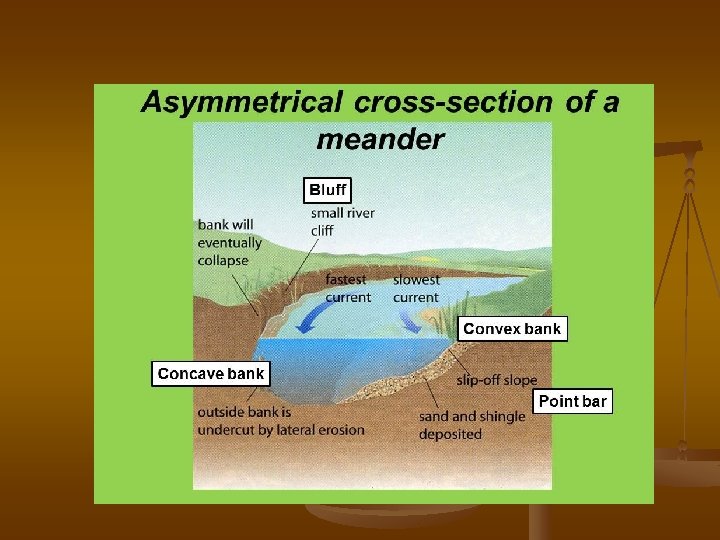 Asymmetrical cross-section of a meander

Bluff

small river cliff

bank will eventually collapse

fastest current

slowest current

Convex bank

Concave bank

slip-off slope

Point bar

outside bank is undercut by lateral erosion

sand and shingle deposited